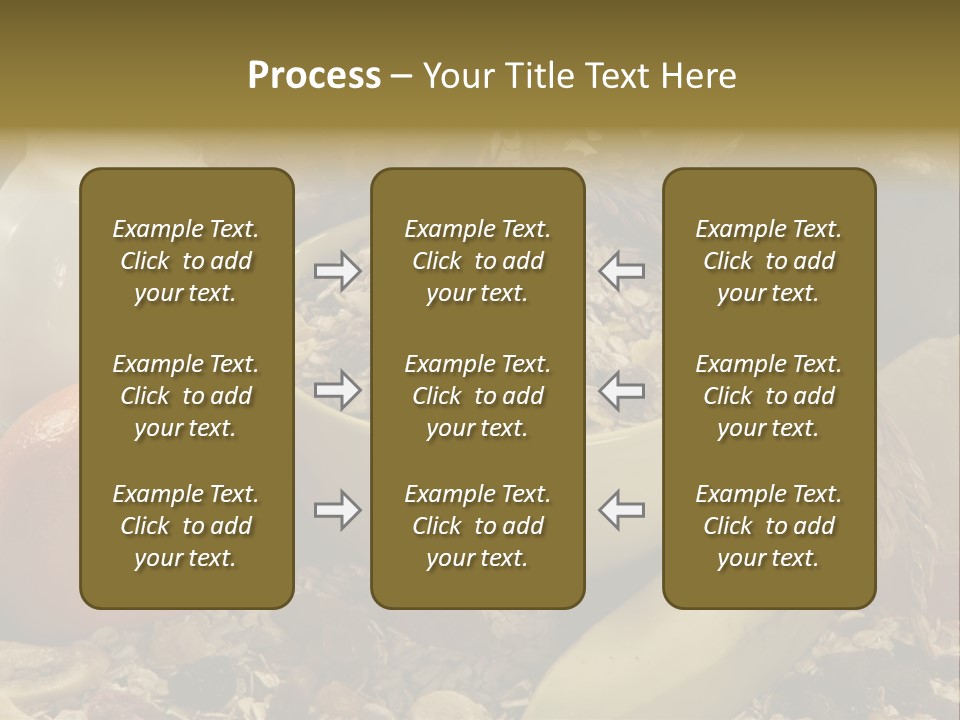 Process – Your Title Text Here

Example Text. Click to add your text.

Example Text. Click to add your text.

Example Text. Click to add your text.

Example Text. Click to add your text.

Example Text. Click to add your text.

Example Text. Click to add your text.

Example Text. Click to add your text.

Example Text. Click to add your text.

Example Text. Click to add your text.